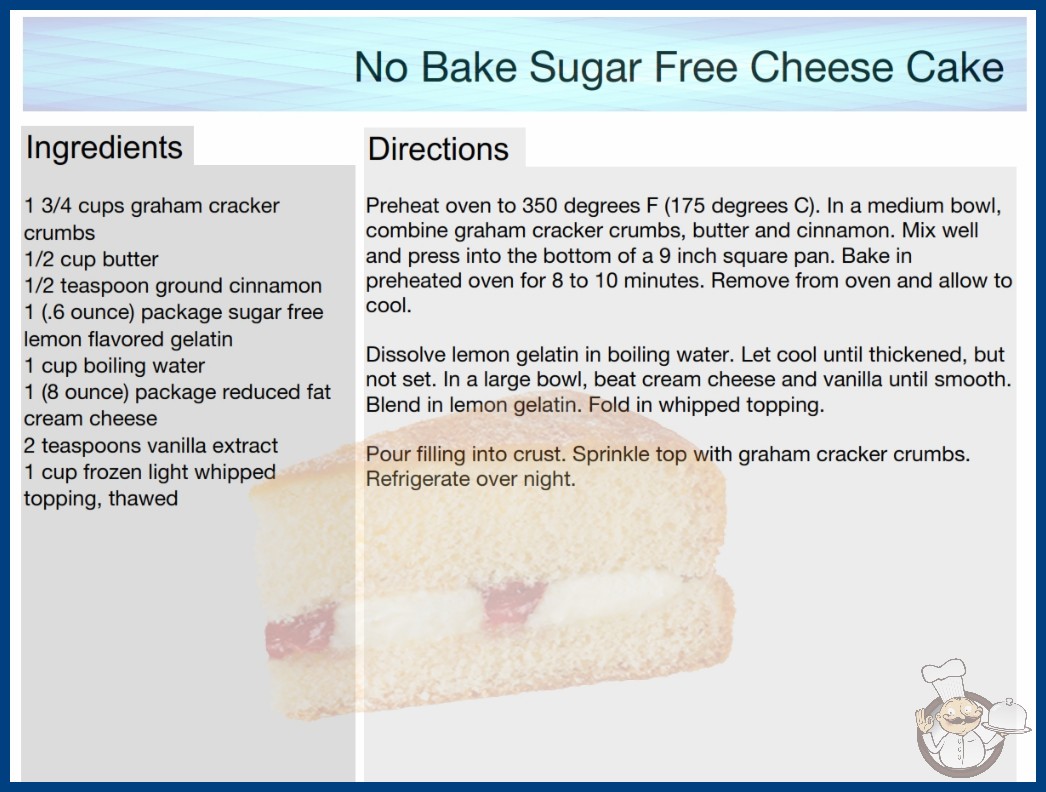 No Bake Sugar Free Cheese Cake

Ingredients

1 3/4 cups graham cracker crumbs
1/2 cup butter
1/2 teaspoon ground cinnamon
1 (.6 ounce) package sugar free lemon flavored gelatin
1 cup boiling water
1 (8 ounce) package reduced fat cream cheese
2 teaspoons vanilla extract
1 cup frozen light whipped topping, thawed

Directions

Preheat oven to 350 degrees F (175 degrees C). In a medium bowl, combine graham cracker crumbs, butter and cinnamon. Mix well and press into the bottom of a 9 inch square pan. Bake in preheated oven for 8 to 10 minutes. Remove from oven and allow to cool.

Dissolve lemon gelatin in boiling water. Let cool until thickened, but not set. In a large bowl, beat cream cheese and vanilla until smooth. Blend in lemon gelatin. Fold in whipped topping.

Pour filling into crust. Sprinkle top with graham cracker crumbs. Refrigerate over night.